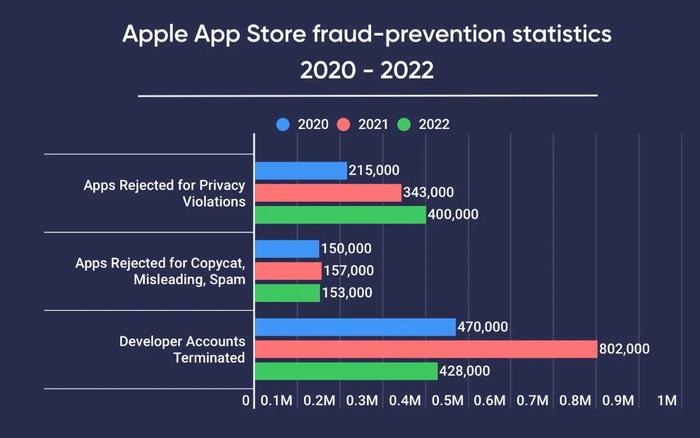 Apple App Store fraud-prevention statistics
2020 - 2022

2020 2021 2022

Apps Rejected for Privacy Violations
215,000
343,000
400,000

Apps Rejected for Copycat, Misleading, Spam
150,000
157,000
153,000

Developer Accounts Terminated
470,000
802,000
428,000

0 0.1M 0.2M 0.3M 0.4M 0.5M 0.6M 0.7M 0.8M 0.9M 1M